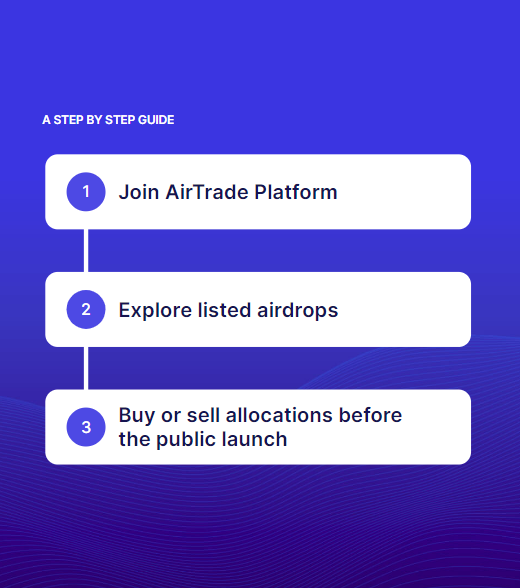 A STEP BY STEP GUIDE

1 Join AirTrade Platform

2 Explore listed airdrops

3 Buy or sell allocations before the public launch